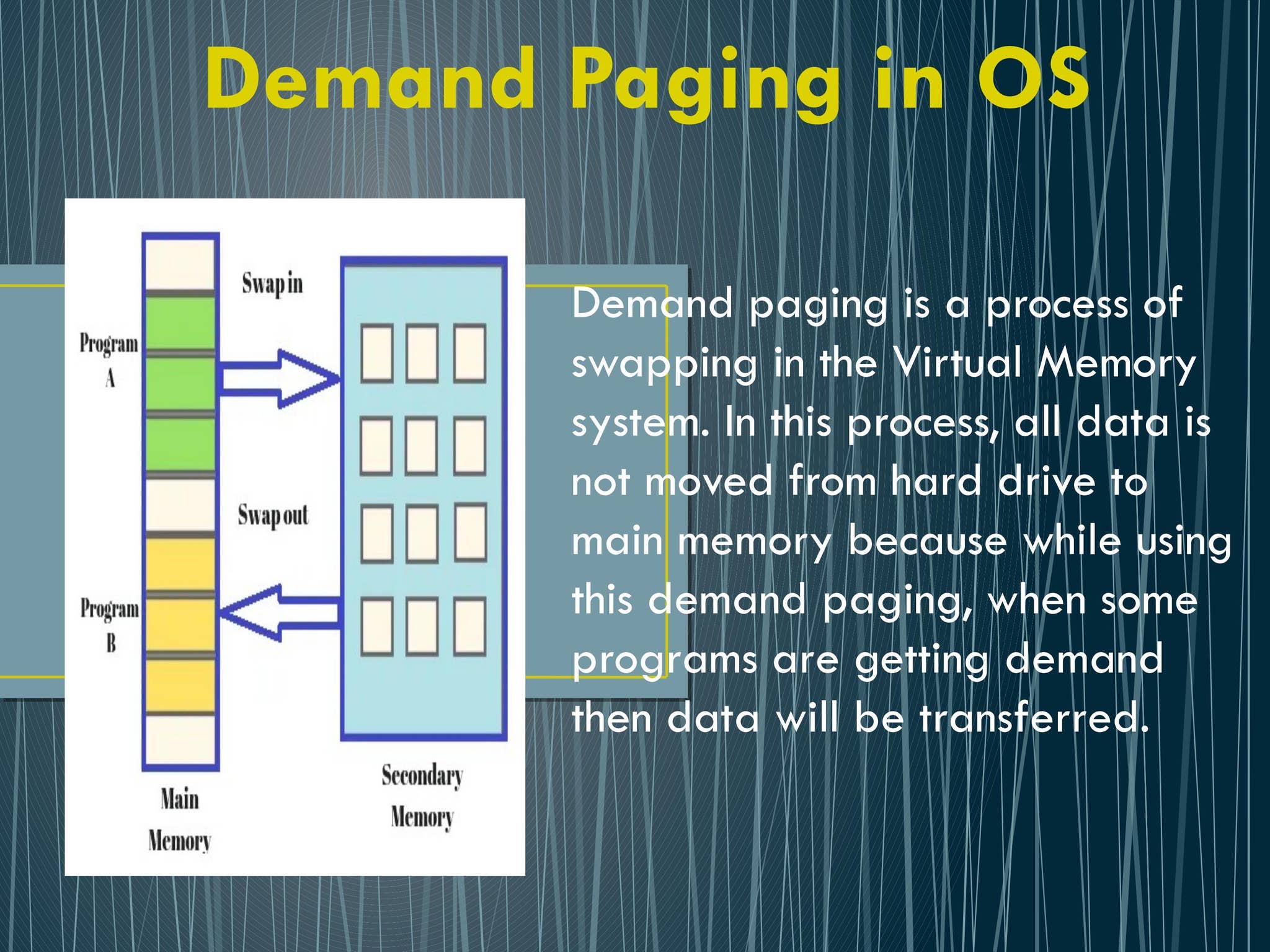 Demand Paging in OS

Swap in

Program A

Swap out

Program B

Main Memory

Secondary Memory

Demand paging is a process of swapping in the Virtual Memory system. In this process, all data is not moved from hard drive to main memory because while using this demand paging, when some programs are getting demand then data will be transferred.